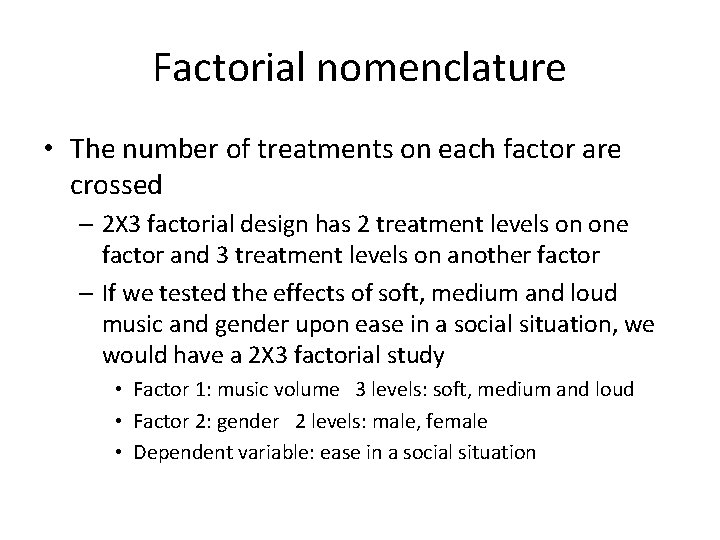 Factorial nomenclature

• The number of treatments on each factor are crossed

– 2X3 factorial design has 2 treatment levels on one factor and 3 treatment levels on another factor

– If we tested the effects of soft, medium and loud music and gender upon ease in a social situation, we would have a 2X3 factorial study

• Factor 1: music volume 3 levels: soft, medium and loud

• Factor 2: gender 2 levels: male, female

• Dependent variable: ease in a social situation